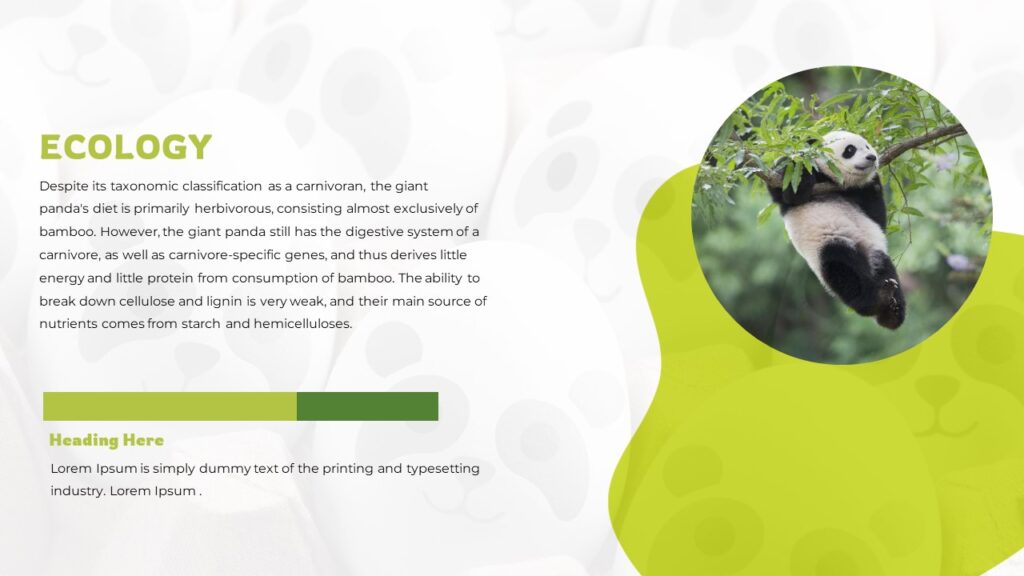 ECOLOGY

Despite its taxonomic classification as a carnivoran, the giant panda's diet is primarily herbivorous, consisting almost exclusively of bamboo. However, the giant panda still has the digestive system of a carnivore, as well as carnivore-specific genes, and thus derives little energy and little protein from consumption of bamboo. The ability to break down cellulose and lignin is very weak, and their main source of nutrients comes from starch and hemicelluloses.

Heading Here

Lorem Ipsum is simply dummy text of the printing and typesetting industry. Lorem Ipsum .